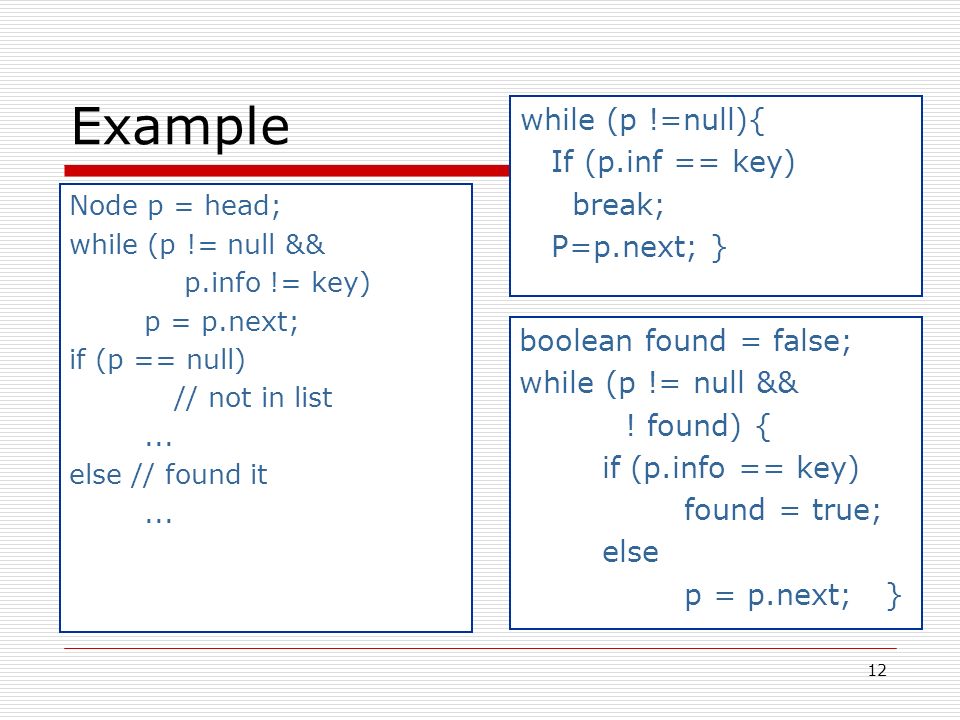 Example

Node p = head;
while (p != null &&
p.info != key)
p = p.next;
if (p == null)
// not in list
...
else // found it
...

while (p !=null){
If (p.inf == key)
break;
P=p.next; }

boolean found = false;
while (p != null &&
! found) {
if (p.info == key)
found = true;
else
p = p.next; }

12